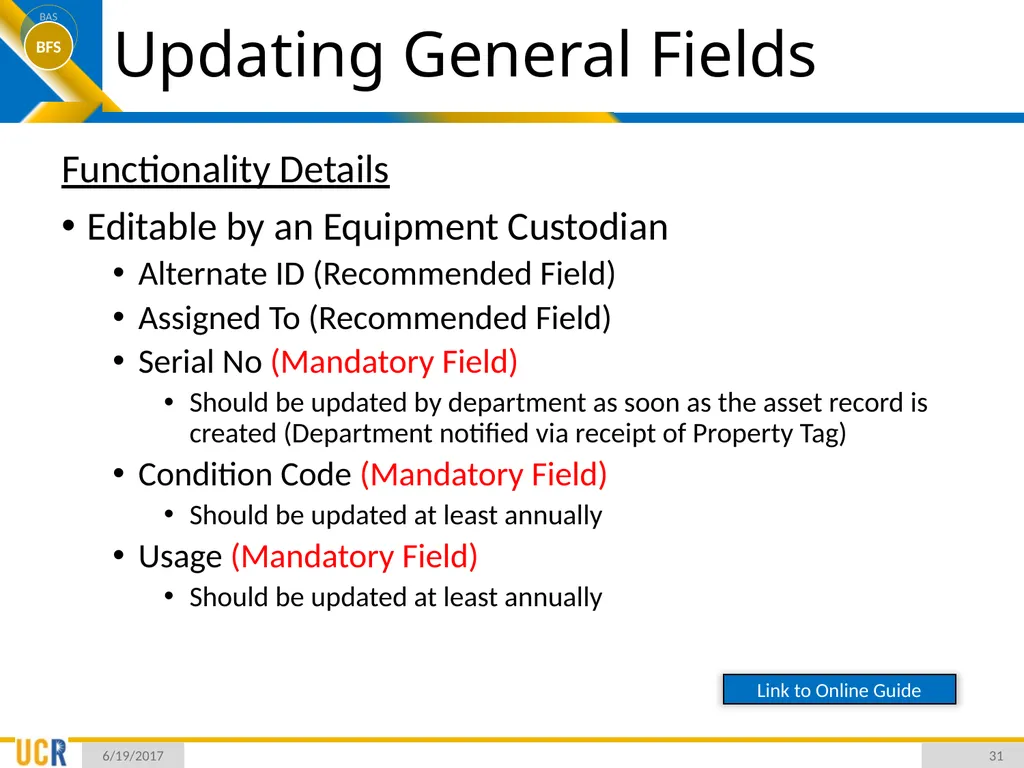 BAS
BFS

Updating General Fields

Functionality Details

• Editable by an Equipment Custodian
  • Alternate ID (Recommended Field)
  • Assigned To (Recommended Field)
  • Serial No (Mandatory Field)
    • Should be updated by department as soon as the asset record is created (Department notified via receipt of Property Tag)
  • Condition Code (Mandatory Field)
    • Should be updated at least annually
  • Usage (Mandatory Field)
    • Should be updated at least annually

Link to Online Guide

UCR

6/19/2017

31